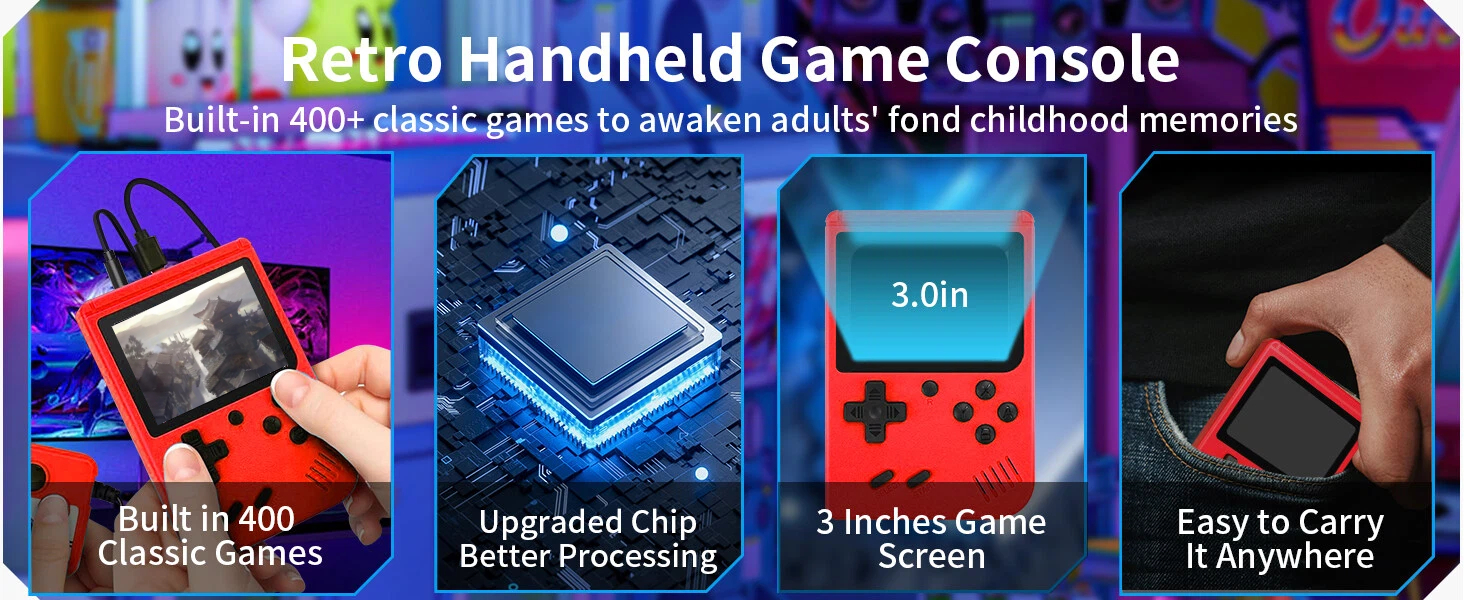 Retro Handheld Game Console

Built-in 400+ classic games to awaken adults' fond childhood memories

Built in 400 Classic Games

Upgraded Chip Better Processing

3.0in

3 Inches Game Screen

Easy to Carry It Anywhere